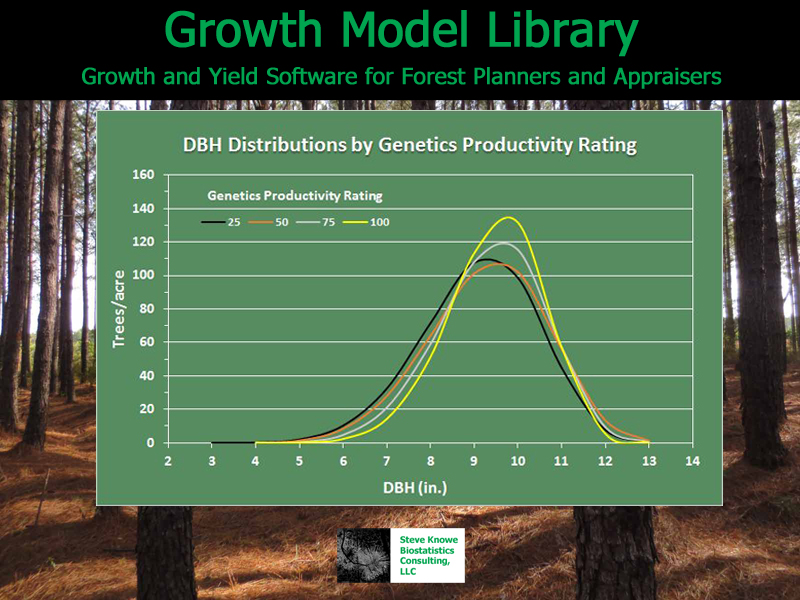 Growth Model Library

Growth and Yield Software for Forest Planners and Appraisers

DBH Distributions by Genetics Productivity Rating

Genetics Productivity Rating

25 50 75 100

Trees/acre

160
140
120
100
80
60
40
20
0

2 3 4 5 6 7 8 9 10 11 12 13 14

DBH (in.)

Steve Knowe Biostatistics Consulting, LLC